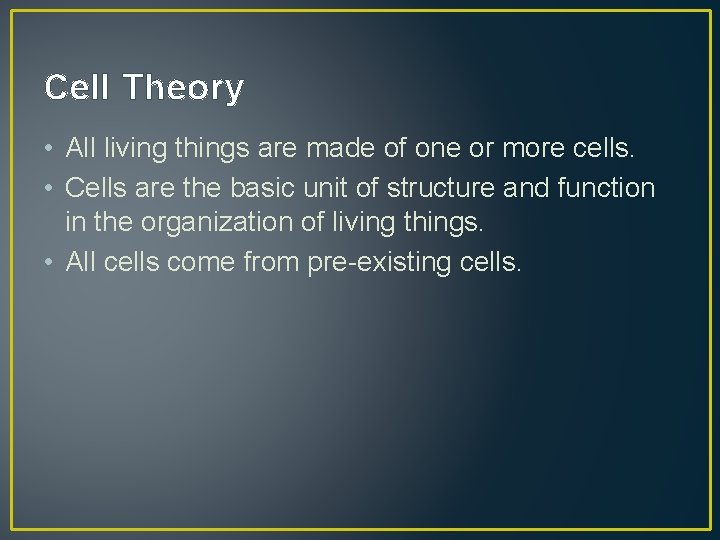 Cell Theory

• All living things are made of one or more cells.
• Cells are the basic unit of structure and function in the organization of living things.
• All cells come from pre-existing cells.